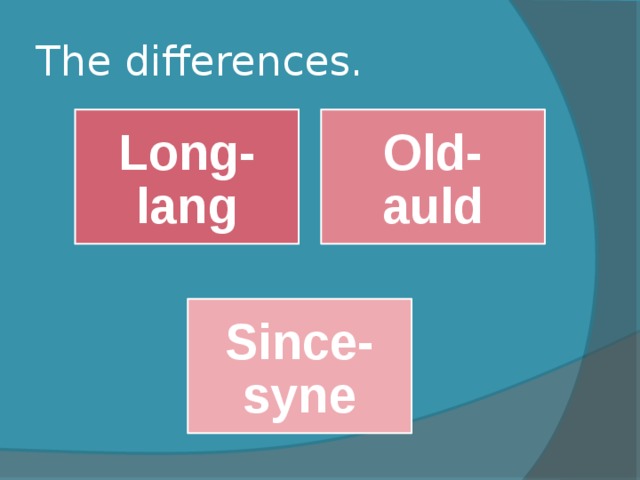 The differences.

Long-lang

Old-auld

Since-syne